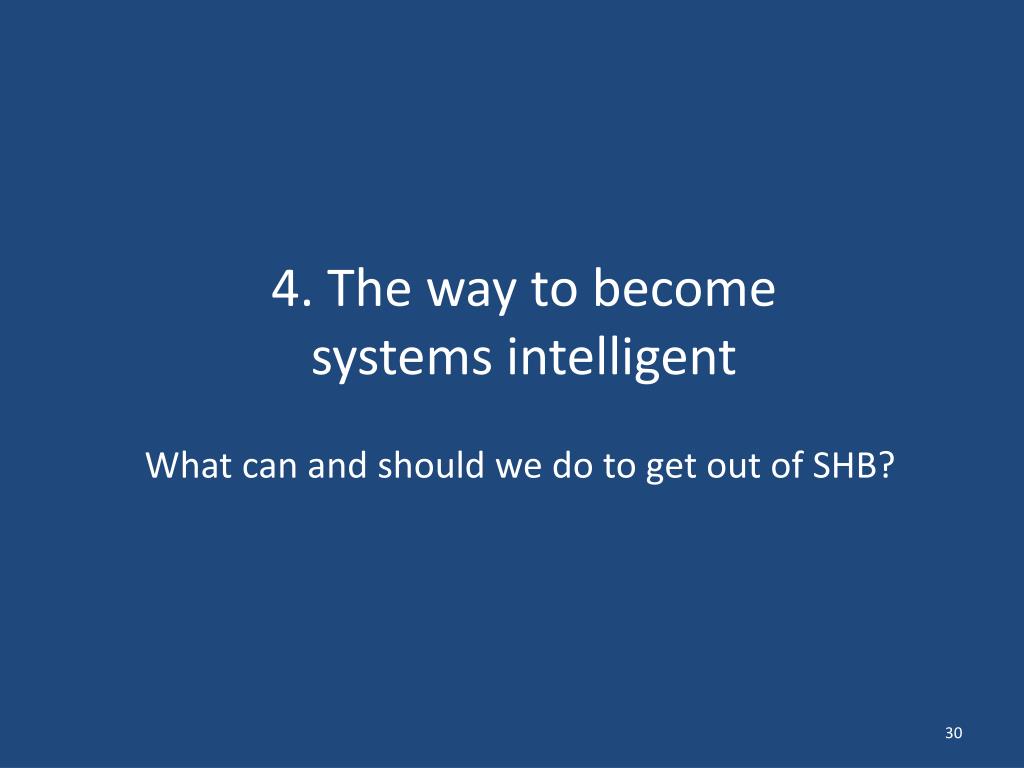 4. The way to become systems intelligent

What can and should we do to get out of SHB?

30